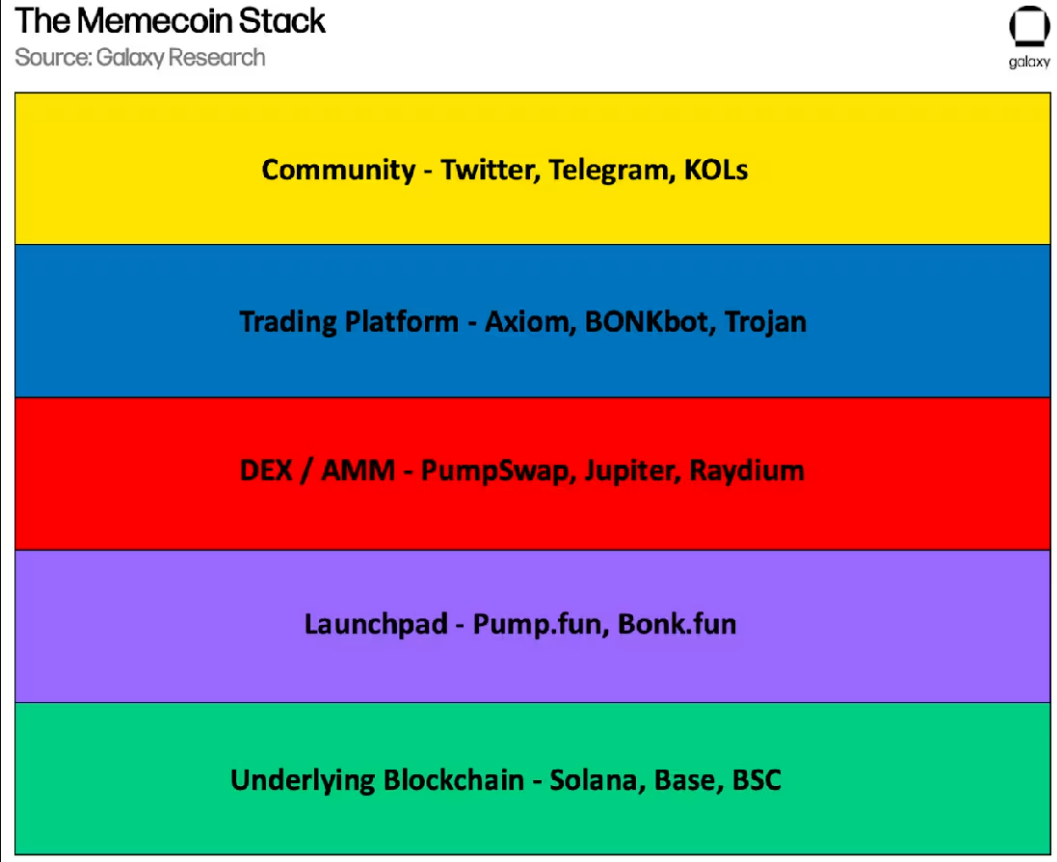 The Memecoin Stack
Source: Galaxy Research

galaxy

Community - Twitter, Telegram, KOLs

Trading Platform - Axiom, BONKbot, Trojan

DEX / AMM - PumpSwap, Jupiter, Raydium

Launchpad - Pump.fun, Bonk.fun

Underlying Blockchain - Solana, Base, BSC